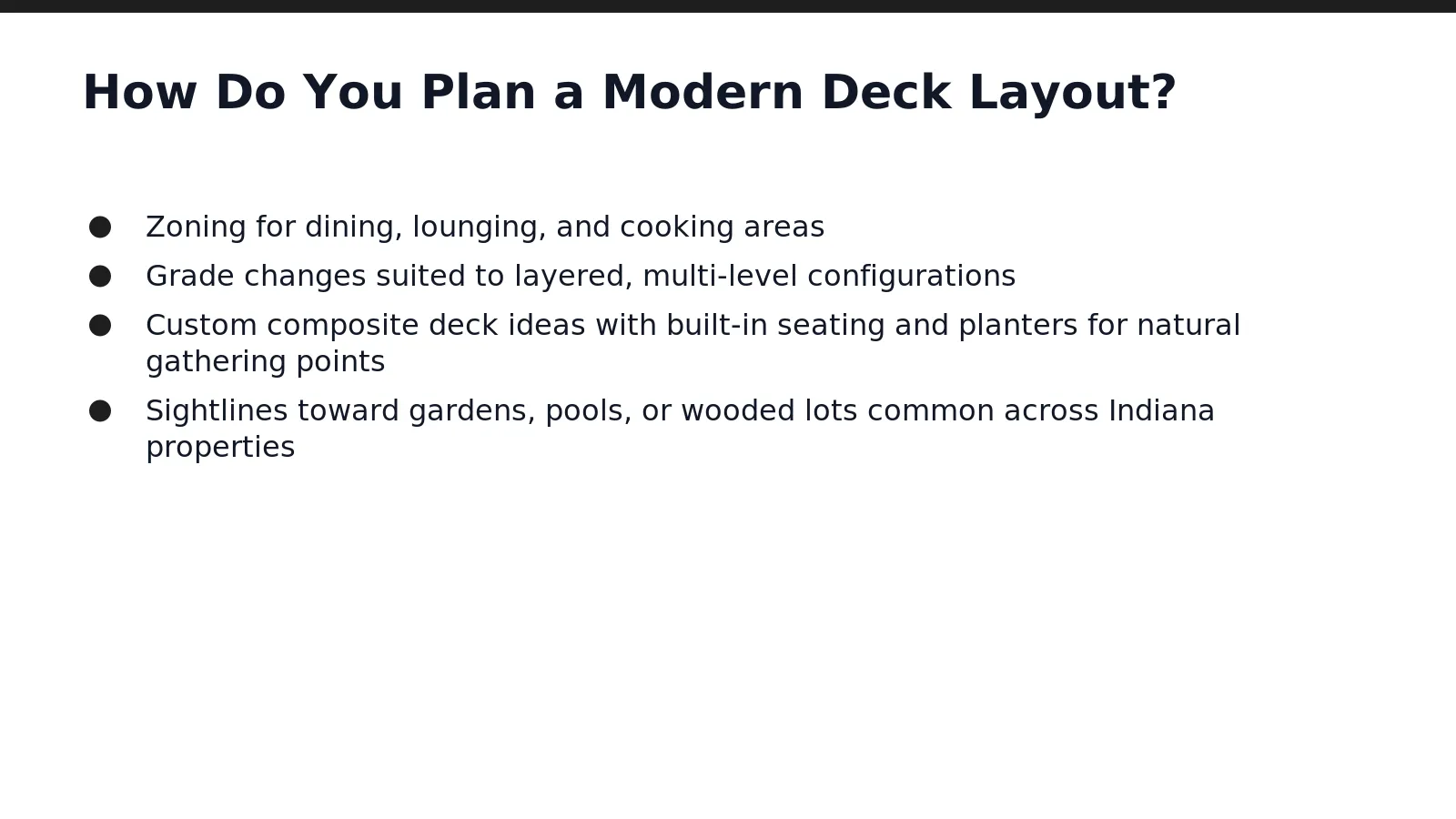 How Do You Plan a Modern Deck Layout?

• Zoning for dining, lounging, and cooking areas
• Grade changes suited to layered, multi-level configurations
• Custom composite deck ideas with built-in seating and planters for natural gathering points
• Sightlines toward gardens, pools, or wooded lots common across Indiana properties